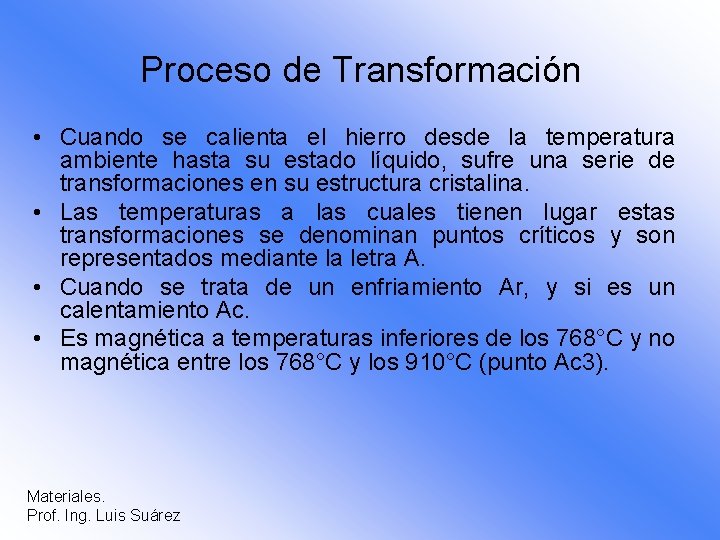 Proceso de Transformación

• Cuando se calienta el hierro desde la temperatura ambiente hasta su estado líquido, sufre una serie de transformaciones en su estructura cristalina.
• Las temperaturas a las cuales tienen lugar estas transformaciones se denominan puntos críticos y son representados mediante la letra A.
• Cuando se trata de un enfriamiento Ar, y si es un calentamiento Ac.
• Es magnética a temperaturas inferiores de los 768°C y no magnética entre los 768°C y los 910°C (punto Ac3).

Materiales.
Prof. Ing. Luis Suárez